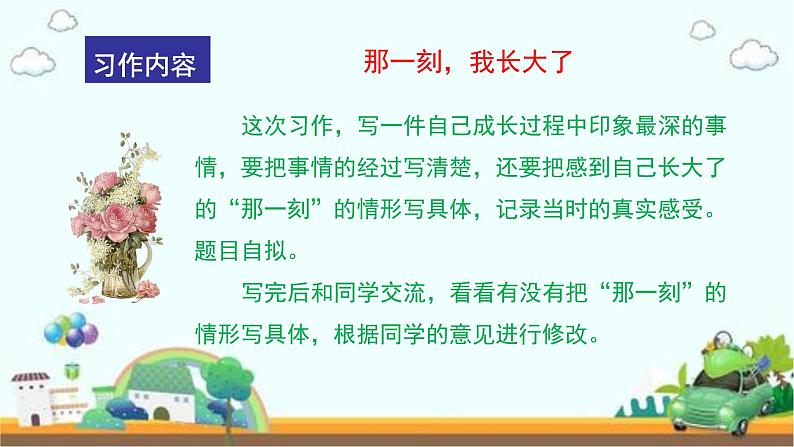 习作内容

那一刻，我长大了

这次习作，写一件自己成长过程中印象最深的事情，要把事情的经过写清楚，还要把感到自己长大了的“那一刻”的情形写具体，记录当时的真实感受。题目自拟。

写完后和同学交流，看看有没有把“那一刻”的情形写具体，根据同学的意见进行修改。